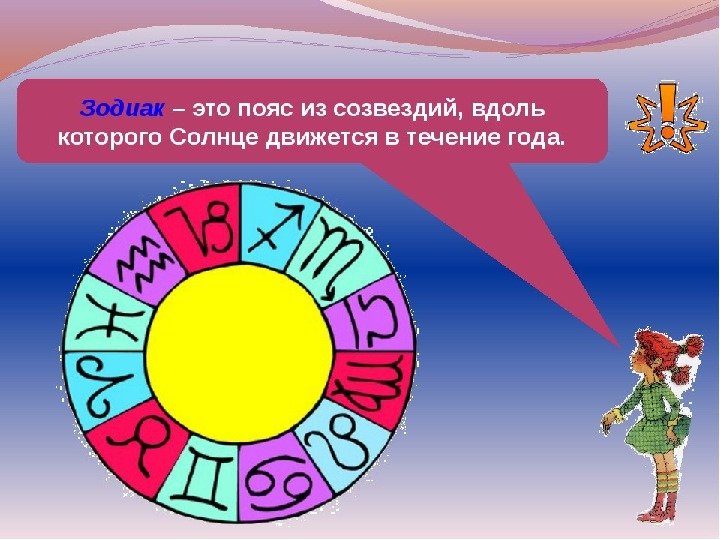 Зодиак – это пояс из созвездий, вдоль которого Солнце движется в течение года.

!